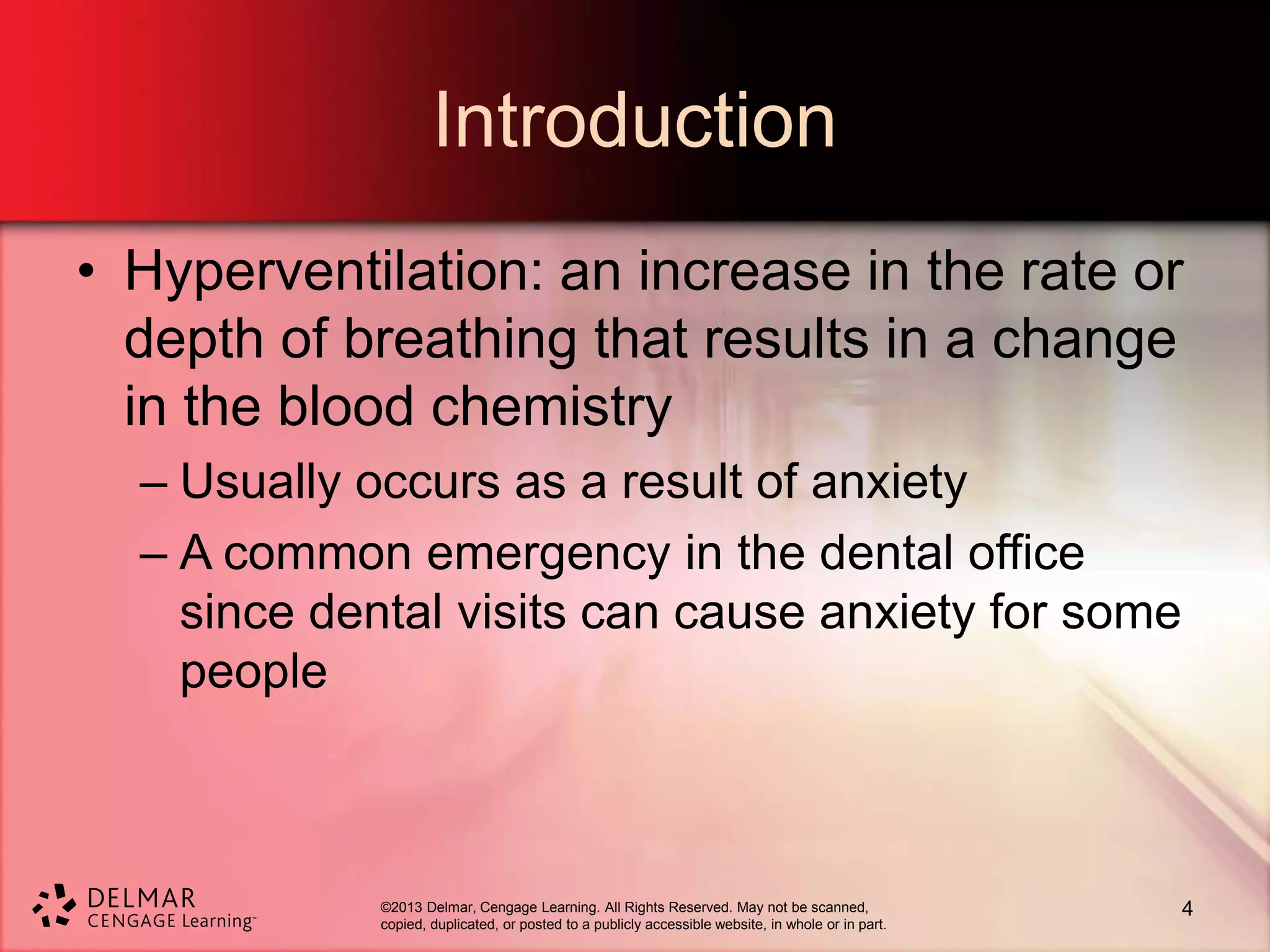 Introduction

• Hyperventilation: an increase in the rate or depth of breathing that results in a change in the blood chemistry

– Usually occurs as a result of anxiety

– A common emergency in the dental office since dental visits can cause anxiety for some people

DELMAR
CENGAGE Learning™

©2013 Delmar, Cengage Learning. All Rights Reserved. May not be scanned, copied, duplicated, or posted to a publicly accessible website, in whole or in part.

4